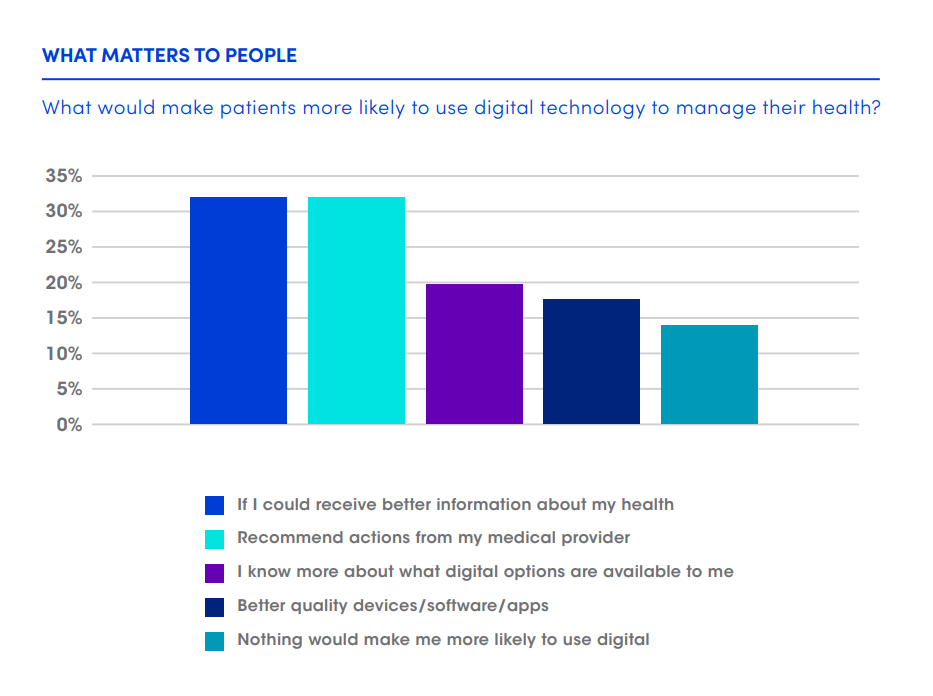 WHAT MATTERS TO PEOPLE

What would make patients more likely to use digital technology to manage their health?

35%
30%
25%
20%
15%
10%
5%
0%

If I could receive better information about my health
Recommend actions from my medical provider
I know more about what digital options are available to me
Better quality devices/software/apps
Nothing would make me more likely to use digital